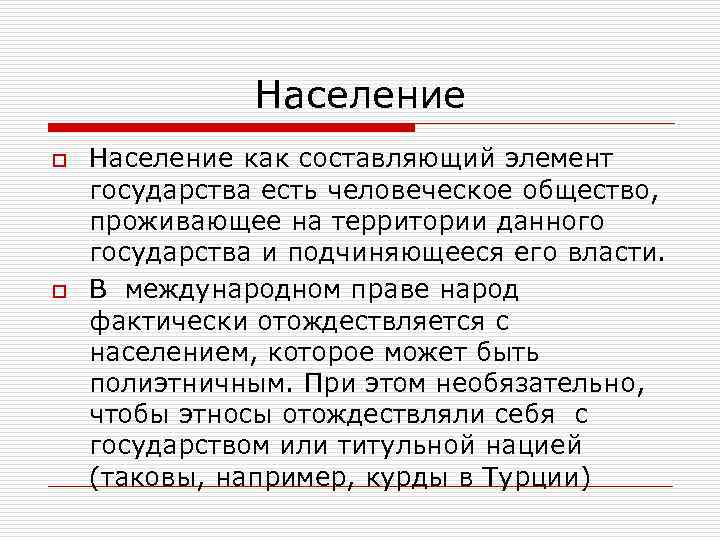 Население

Население как составляющий элемент государства есть человеческое общество, проживающее на территории данного государства и подчиняющееся его власти.

В международном праве народ фактически отождествляется с населением, которое может быть полиэтничным. При этом необязательно, чтобы этносы отождествляли себя с государством или титульной нацией (таковы, например, курды в Турции)